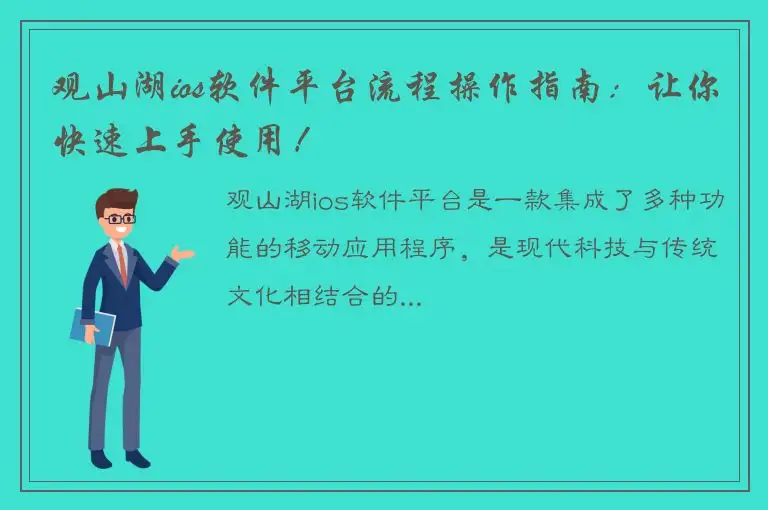 观山湖ios软件平台流程操作指南：让你快速上手使用！

观山湖ios软件平台是一款集成了多种功能的移动应用程序，是现代科技与传统文化相结合的...